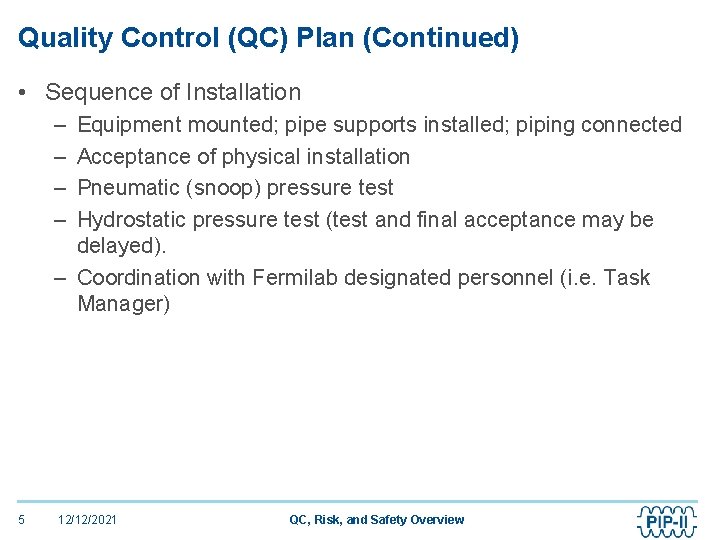 Quality Control (QC) Plan (Continued)

• Sequence of Installation
– Equipment mounted; pipe supports installed; piping connected
– Acceptance of physical installation
– Pneumatic (snoop) pressure test
– Hydrostatic pressure test (test and final acceptance may be delayed).
– Coordination with Fermilab designated personnel (i.e. Task Manager)

5 12/12/2021 QC, Risk, and Safety Overview PIP-II